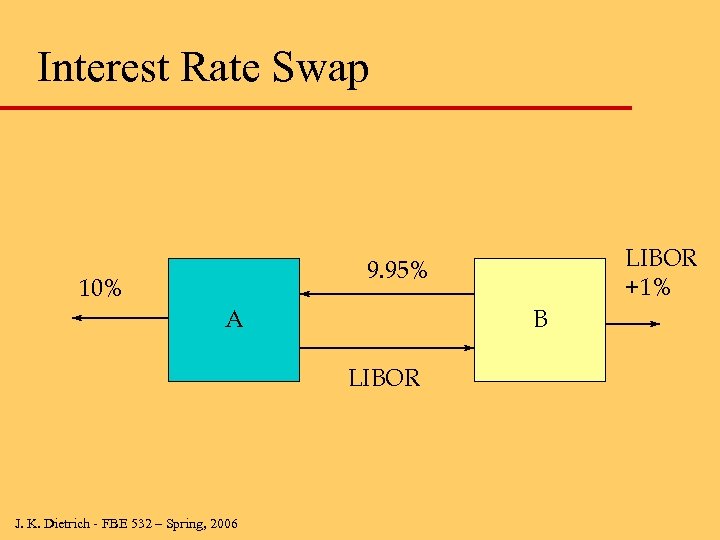 Interest Rate Swap

10%

A

9.95%

LIBOR

B

LIBOR +1%

J. K. Dietrich - FBE 532 – Spring, 2006